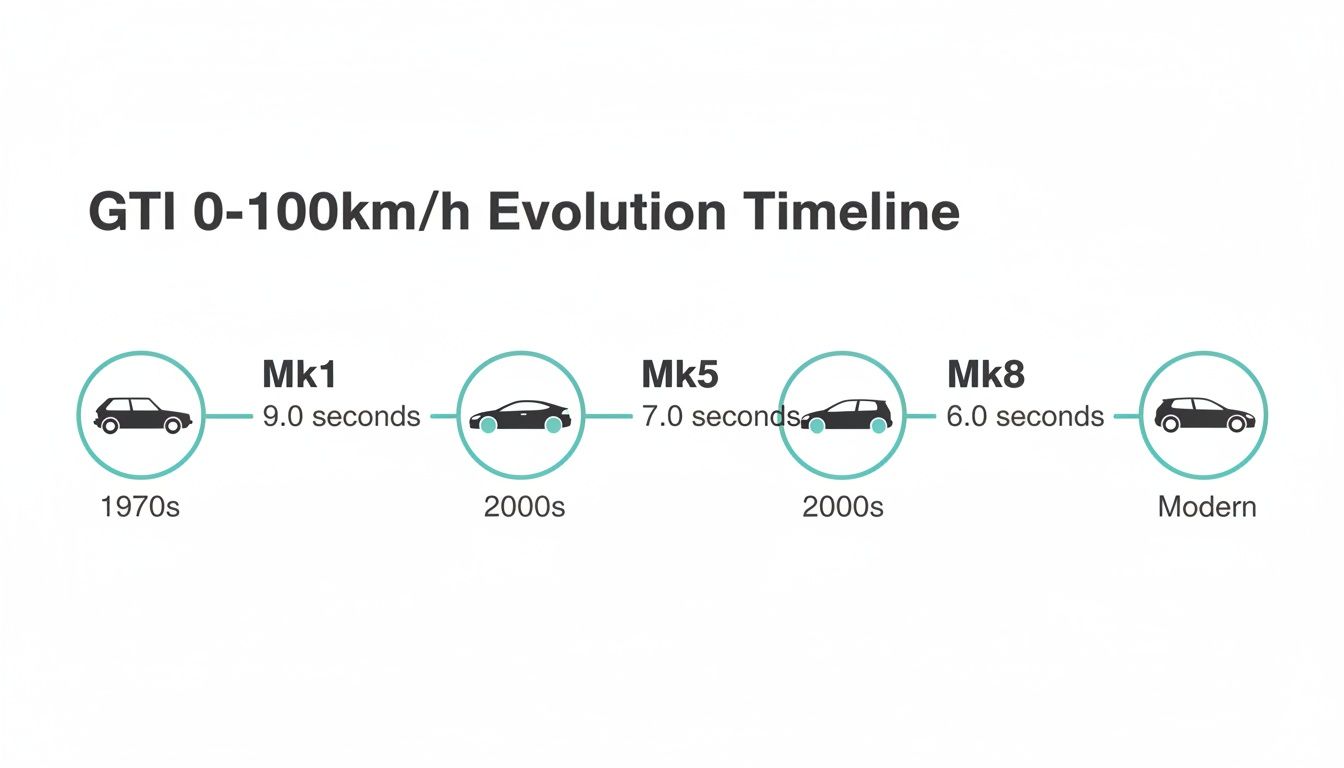 GTI 0-100km/h Evolution Timeline

Mk1
9.0 seconds

Mk5
7.0 seconds

Mk8
6.0 seconds

1970s

2000s

2000s

Modern